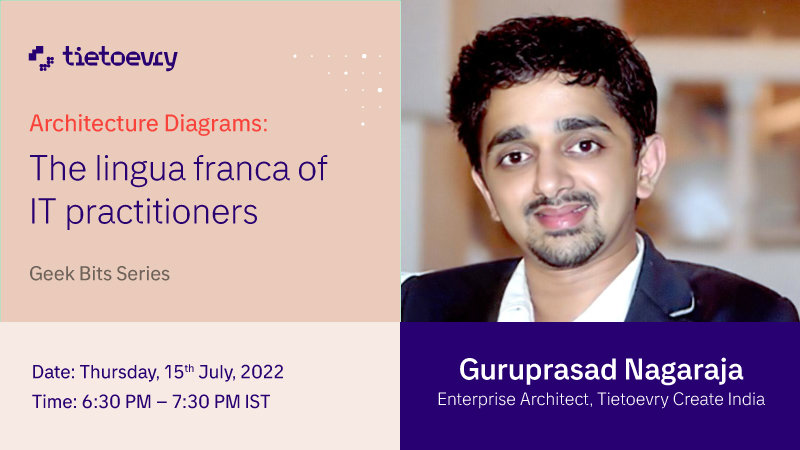 tietoevry

Architecture Diagrams:

The lingua franca of IT practitioners

Geek Bits Series

Date: Thursday, 15$^{th}$ July, 2022
Time: 6:30 PM – 7:30 PM IST

Guruprasad Nagaraja
Enterprise Architect, Tietoevry Create India